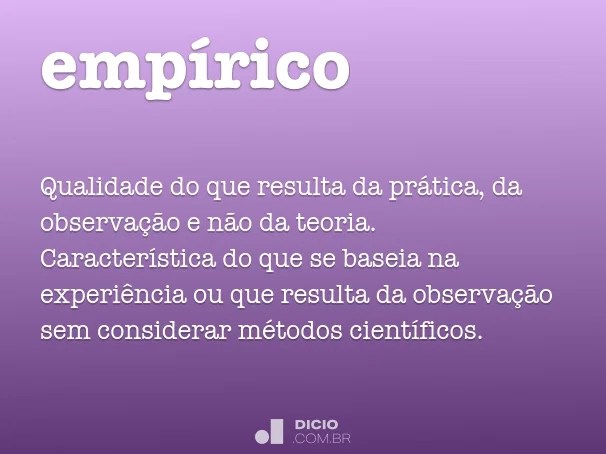 empírico

Qualidade do que resulta da prática, da observação e não da teoria. Característica do que se baseia na experiência ou que resulta da observação sem considerar métodos científicos.

DICIO
.COM.BR